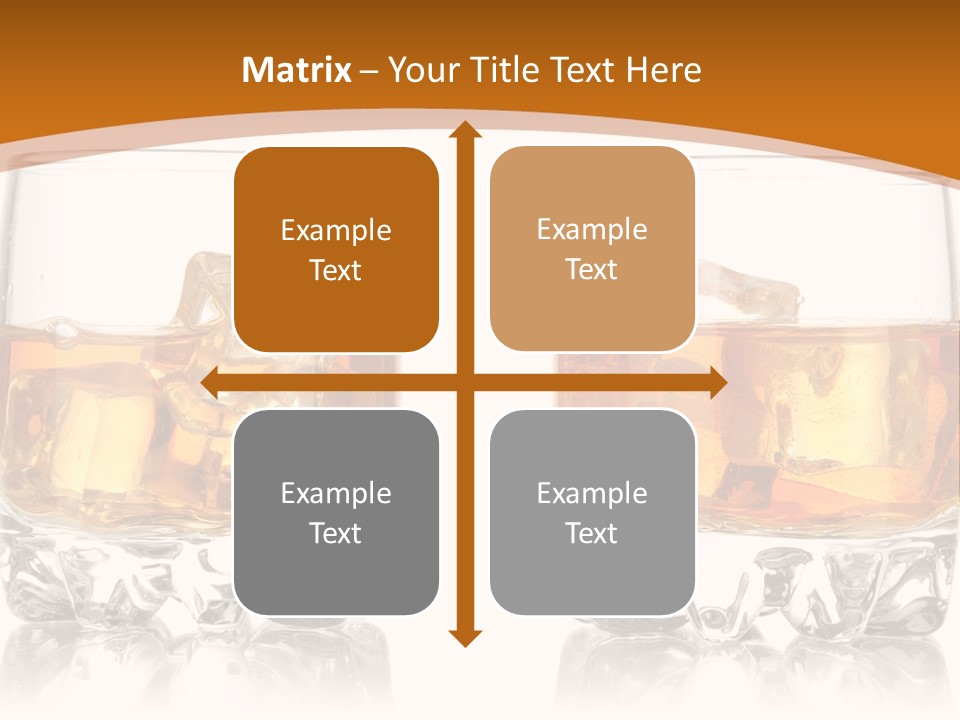 Matrix – Your Title Text Here

Example Text

Example Text

Example Text

Example Text